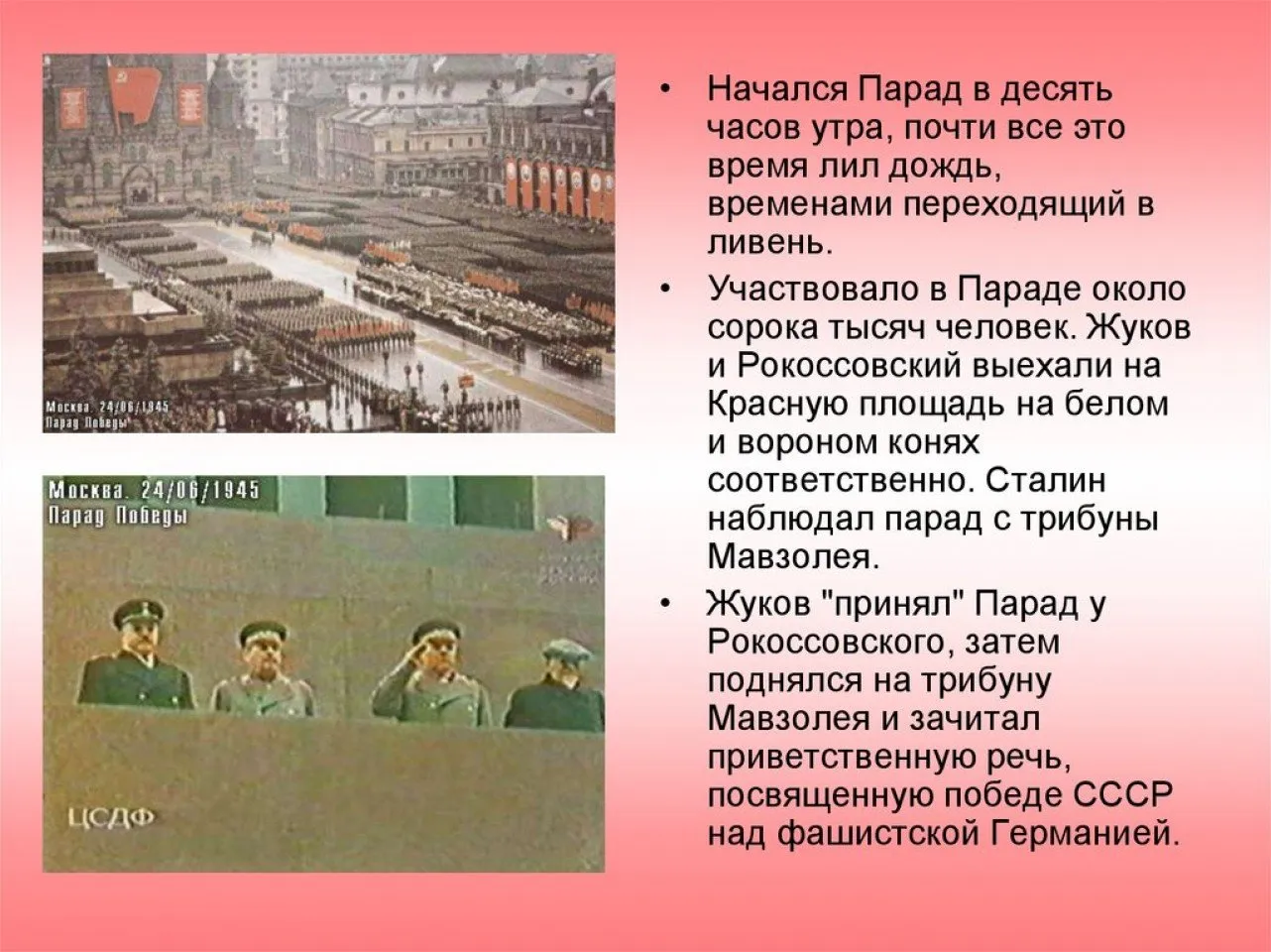 Москва. 24/06/1945
Парад Победы

Москва. 24/06/1945
Парад Победы

ЦСДФ

• Начался Парад в десять часов утра, почти все это время лил дождь, временами переходящий в ливень.

• Участвовало в Параде около сорока тысяч человек. Жуков и Рокоссовский выехали на Красную площадь на белом и вороном конях соответственно. Сталин наблюдал парад с трибуны Мавзолея.

• Жуков "принял" Парад у Рокоссовского, затем поднялся на трибуну Мавзолея и зачитал приветственную речь, посвященную победе СССР над фашистской Германией.